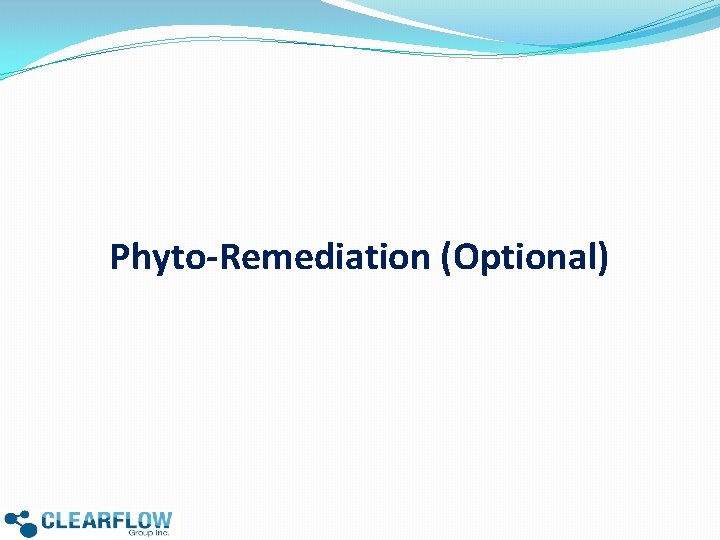 Phyto-Remediation (Optional)

CLEARFLOW
Group Inc.